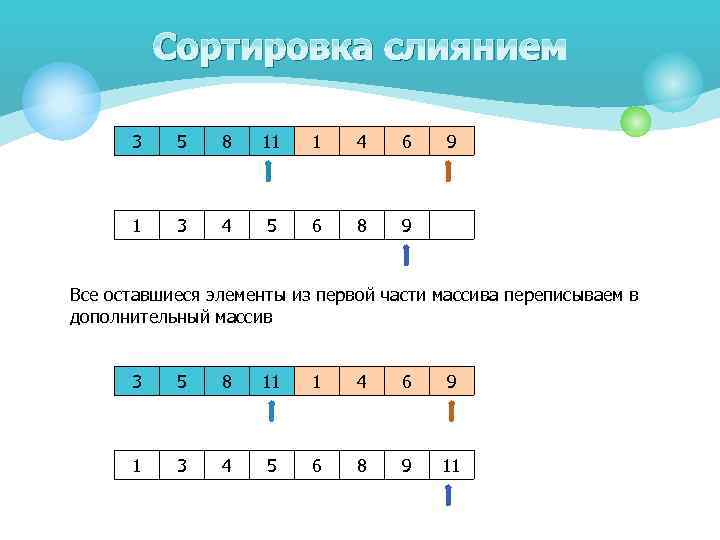 Сортировка слиянием

| 3 | 5 | 8 | 11 | 1 | 4 | 6 | 9 |
|---|---|---|---|---|---|---|---|

| 1 | 3 | 4 | 5 | 6 | 8 | 9 | |
|---|---|---|---|---|---|---|---|

Все оставшиеся элементы из первой части массива переписываем в дополнительный массив

| 3 | 5 | 8 | 11 | 1 | 4 | 6 | 9 |
|---|---|---|---|---|---|---|---|

| 1 | 3 | 4 | 5 | 6 | 8 | 9 | 11 |
|---|---|---|---|---|---|---|---|